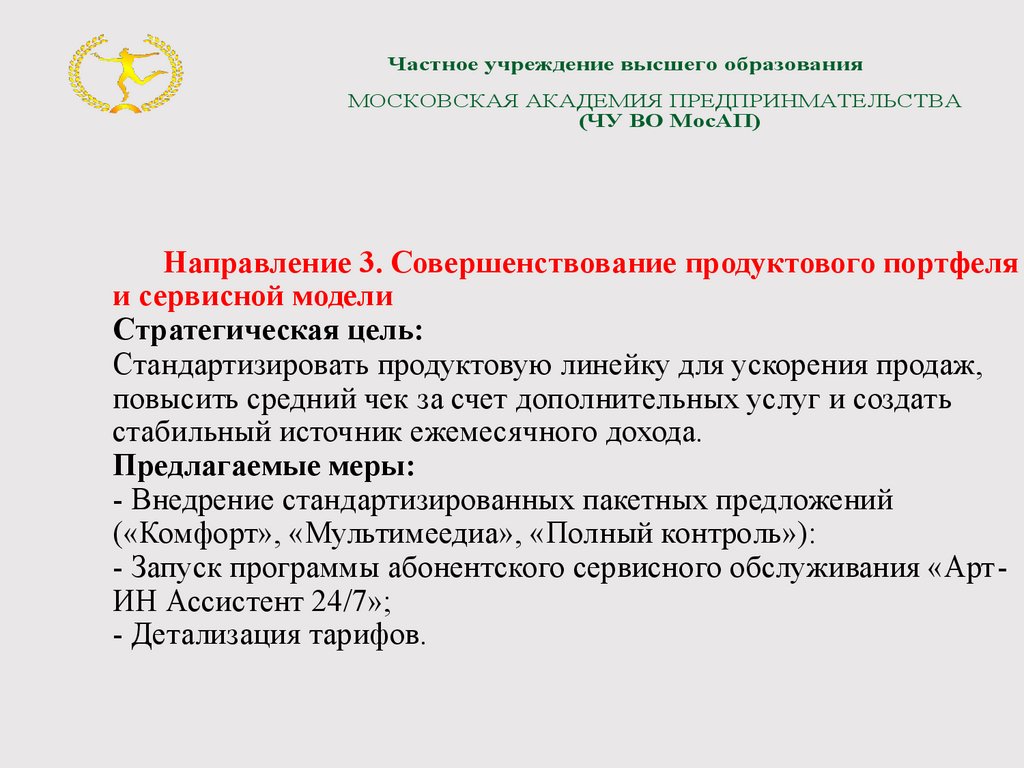 Частное учреждение высшего образования

МОСКОВСКАЯ АКАДЕМИЯ ПРЕДПРИНМАТЕЛЬСТВА
(ЧУ ВО МосАП)

Направление 3. Совершенствование продуктового портфеля и сервисной модели
Стратегическая цель:
Стандартизировать продуктовую линейку для ускорения продаж, повысить средний чек за счет дополнительных услуг и создать стабильный источник ежемесячного дохода.
Предлагаемые меры:
- Внедрение стандартизированных пакетных предложений («Комфорт», «Мультимеедиа», «Полный контроль»):
- Запуск программы абонентского сервисного обслуживания «Арт-ИН Ассистент 24/7»;
- Детализация тарифов.